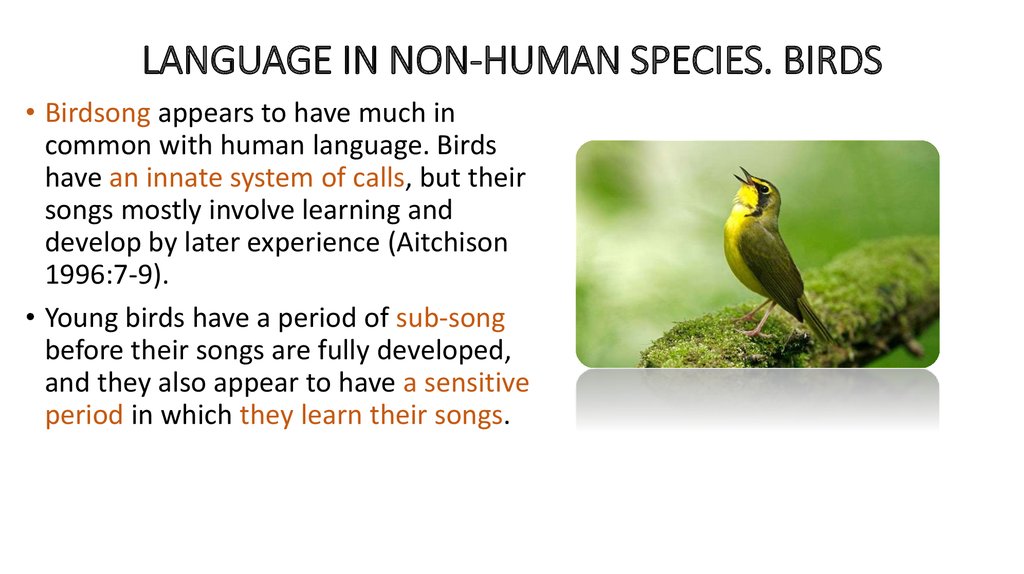 LANGUAGE IN NON-HUMAN SPECIES. BIRDS

• Birdsong appears to have much in common with human language. Birds have an innate system of calls, but their songs mostly involve learning and develop by later experience (Aitchison 1996:7-9).

• Young birds have a period of sub-song before their songs are fully developed, and they also appear to have a sensitive period in which they learn their songs.